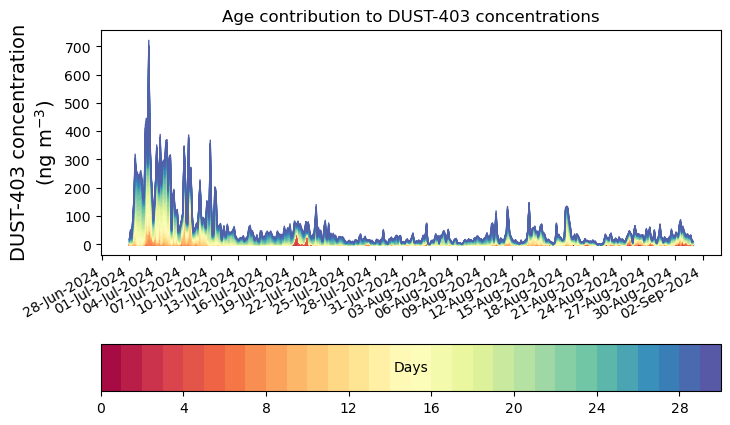 Age contribution to DUST-403 concentrations

DUST-403 concentration (ng m$^{-3}$)

700
600
500
400
300
200
100
0

28-Jun-2024
01-Jul-2024
04-Jul-2024
07-Jul-2024
10-Jul-2024
13-Jul-2024
16-Jul-2024
19-Jul-2024
22-Jul-2024
25-Jul-2024
28-Jul-2024
31-Jul-2024
03-Aug-2024
06-Aug-2024
09-Aug-2024
12-Aug-2024
15-Aug-2024
18-Aug-2024
21-Aug-2024
24-Aug-2024
27-Aug-2024
30-Aug-2024
02-Sep-2024

Days

0
4
8
12
16
20
24
28